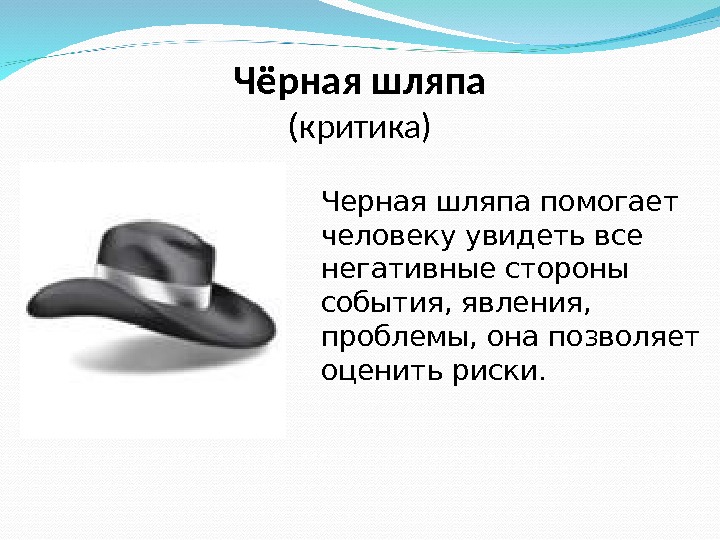 Чёрная шляпа
(критика)

Черная шляпа помогает человеку увидеть все негативные стороны события, явления, проблемы, она позволяет оценить риски.